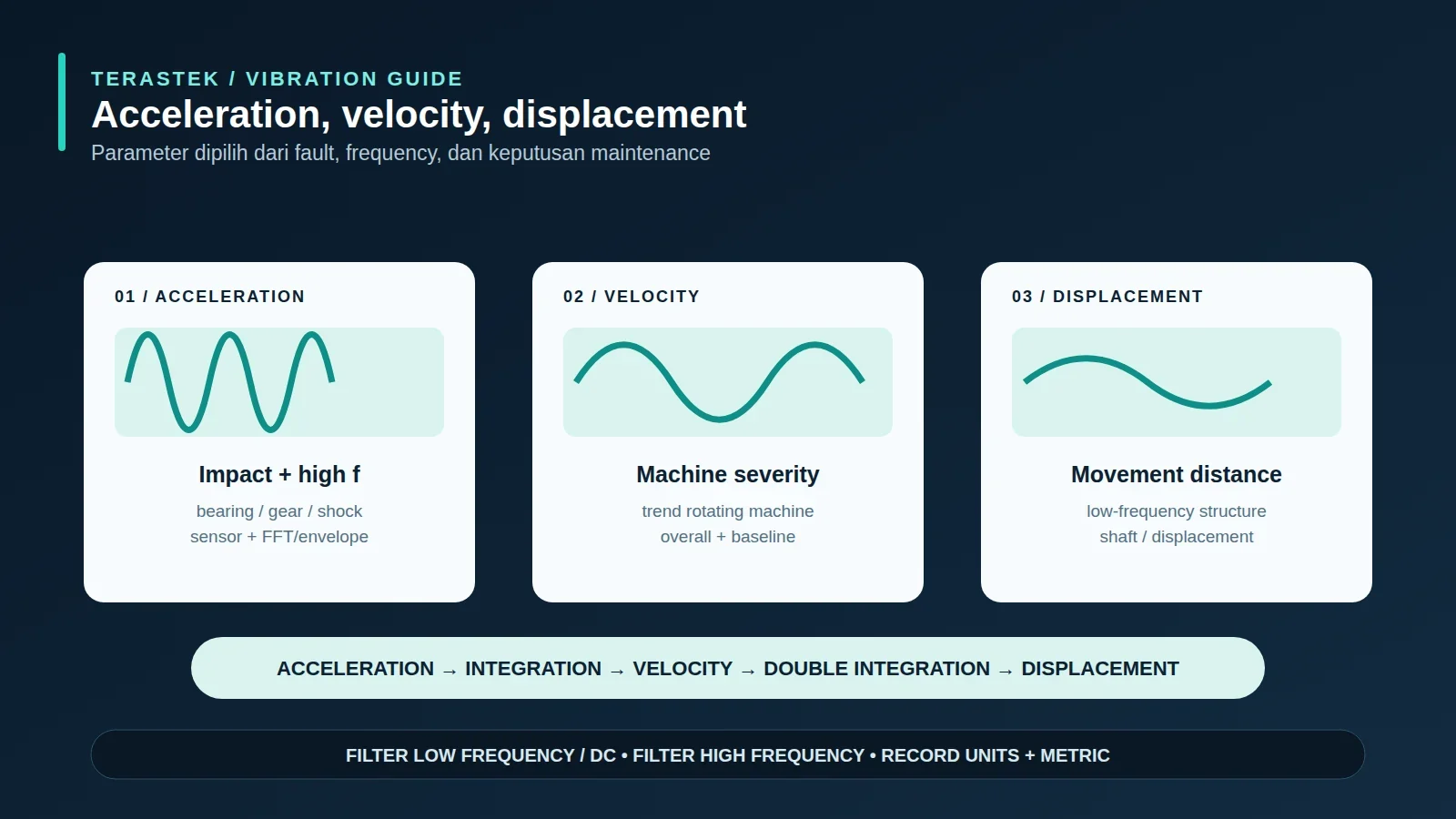 TERASTEK / VIBRATION GUIDE
Acceleration, velocity, displacement
Parameter dipilih dari fault, frequency, dan keputusan maintenance

01 / ACCELERATION

Impact + high f

bearing / gear / shock
sensor + FFT/envelope

02 / VELOCITY

Machine severity

trend rotating machine
overall + baseline

03 / DISPLACEMENT

Movement distance

low-frequency structure
shaft / displacement

ACCELERATION → INTEGRATION → VELOCITY → DOUBLE INTEGRATION → DISPLACEMENT

FILTER LOW FREQUENCY / DC • FILTER HIGH FREQUENCY • RECORD UNITS + METRIC